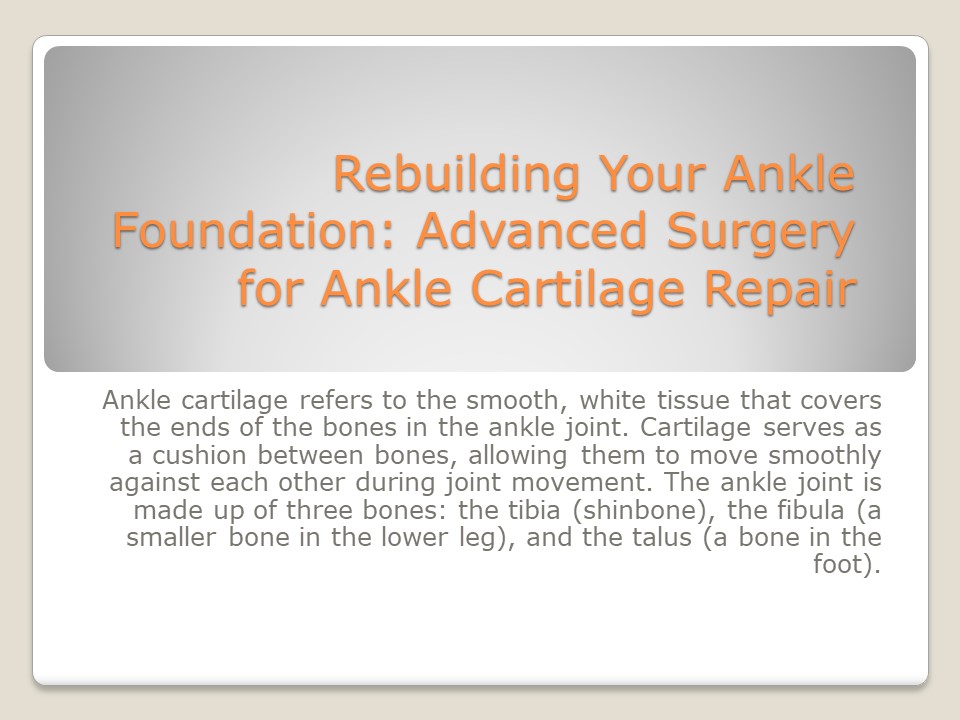 Rebuilding Your Ankle Foundation: Advanced Surgery for Ankle Cartilage Repair

Ankle cartilage refers to the smooth, white tissue that covers the ends of the bones in the ankle joint. Cartilage serves as a cushion between bones, allowing them to move smoothly against each other during joint movement. The ankle joint is made up of three bones: the tibia (shinbone), the fibula (a smaller bone in the lower leg), and the talus (a bone in the foot).